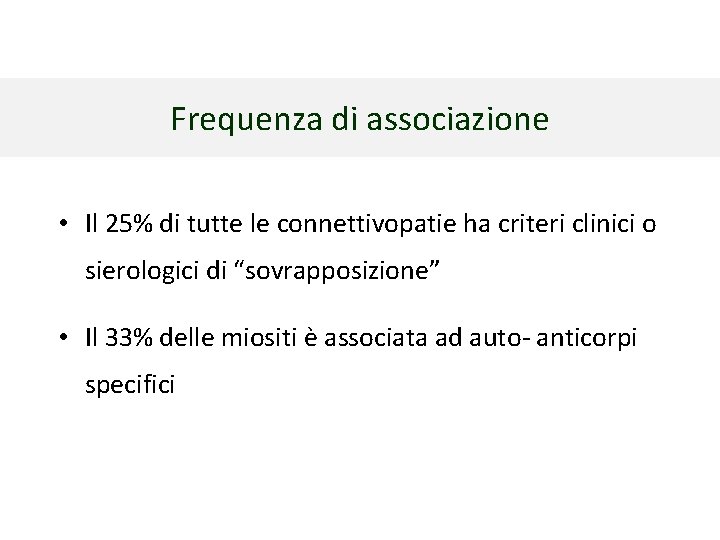 Frequenza di associazione

• Il 25% di tutte le connettivopatie ha criteri clinici o sierologici di “sovrapposizione”

• Il 33% delle miositi è associata ad auto- anticorpi specifici